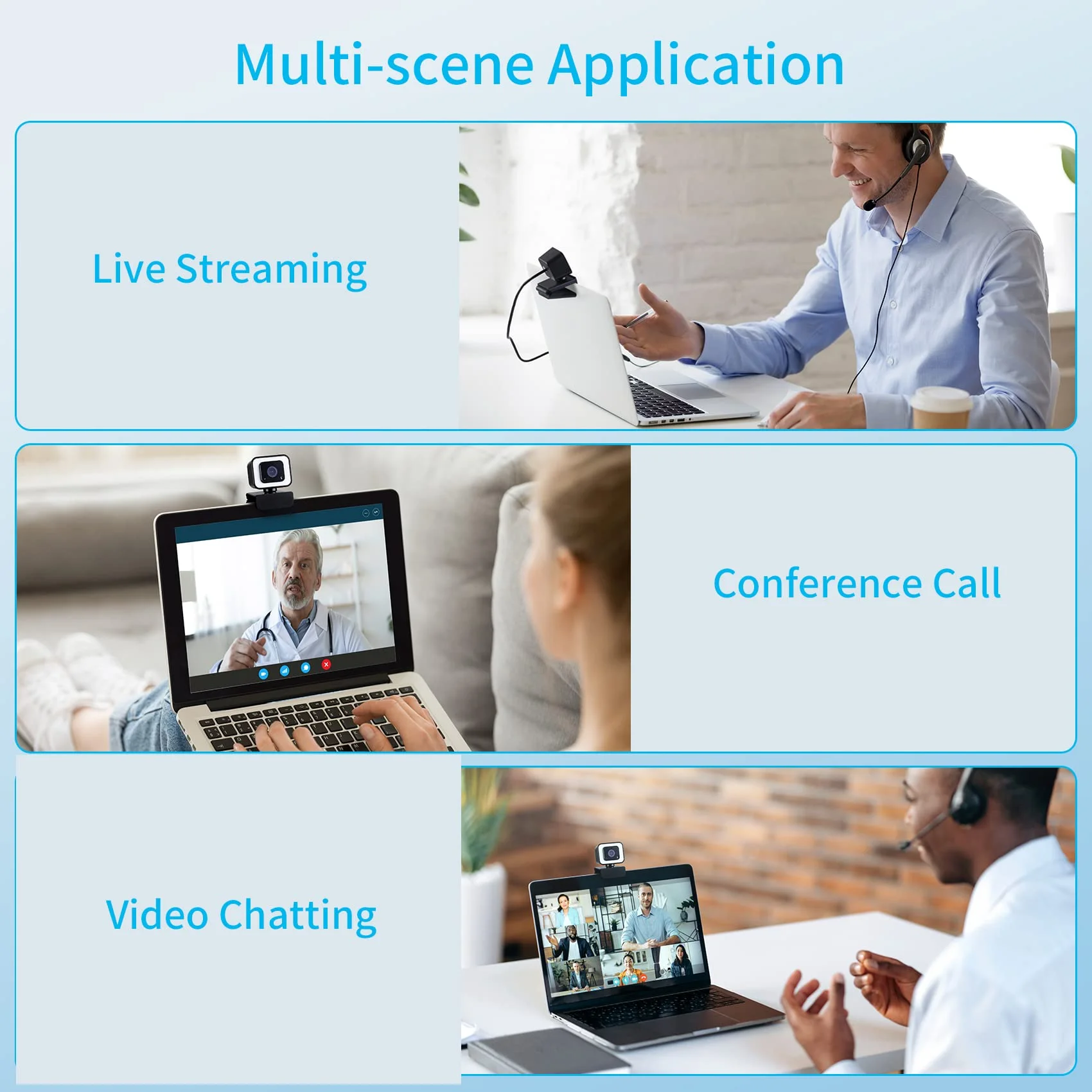 Multi-scene Application

Live Streaming

Conference Call

Video Chatting